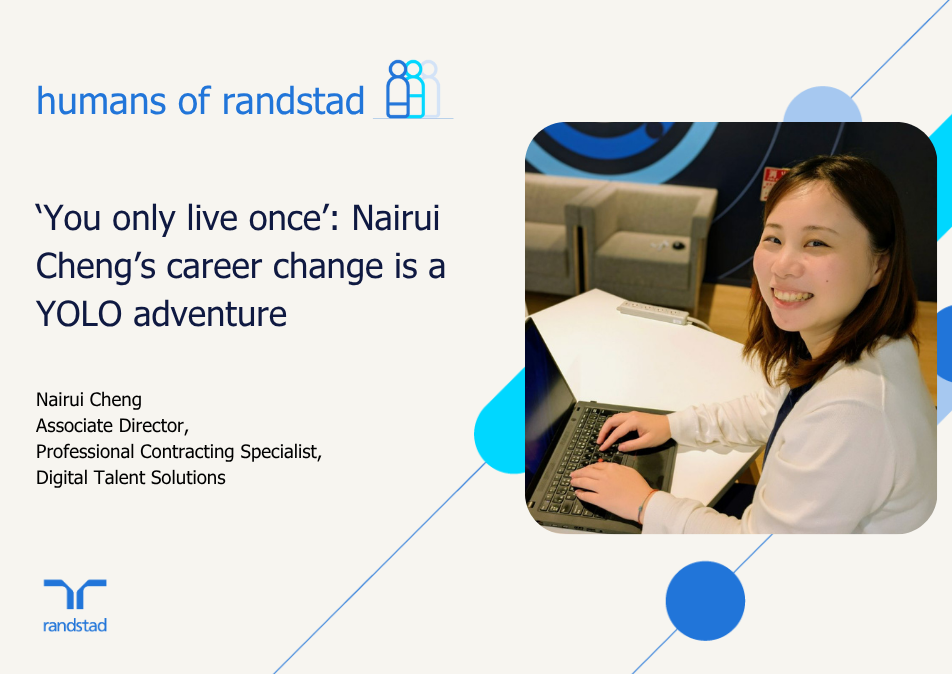 humans of randstad

‘You only live once’: Nairui Cheng’s career change is a YOLO adventure

Nairui Cheng
Associate Director,
Professional Contracting Specialist,
Digital Talent Solutions

randstad